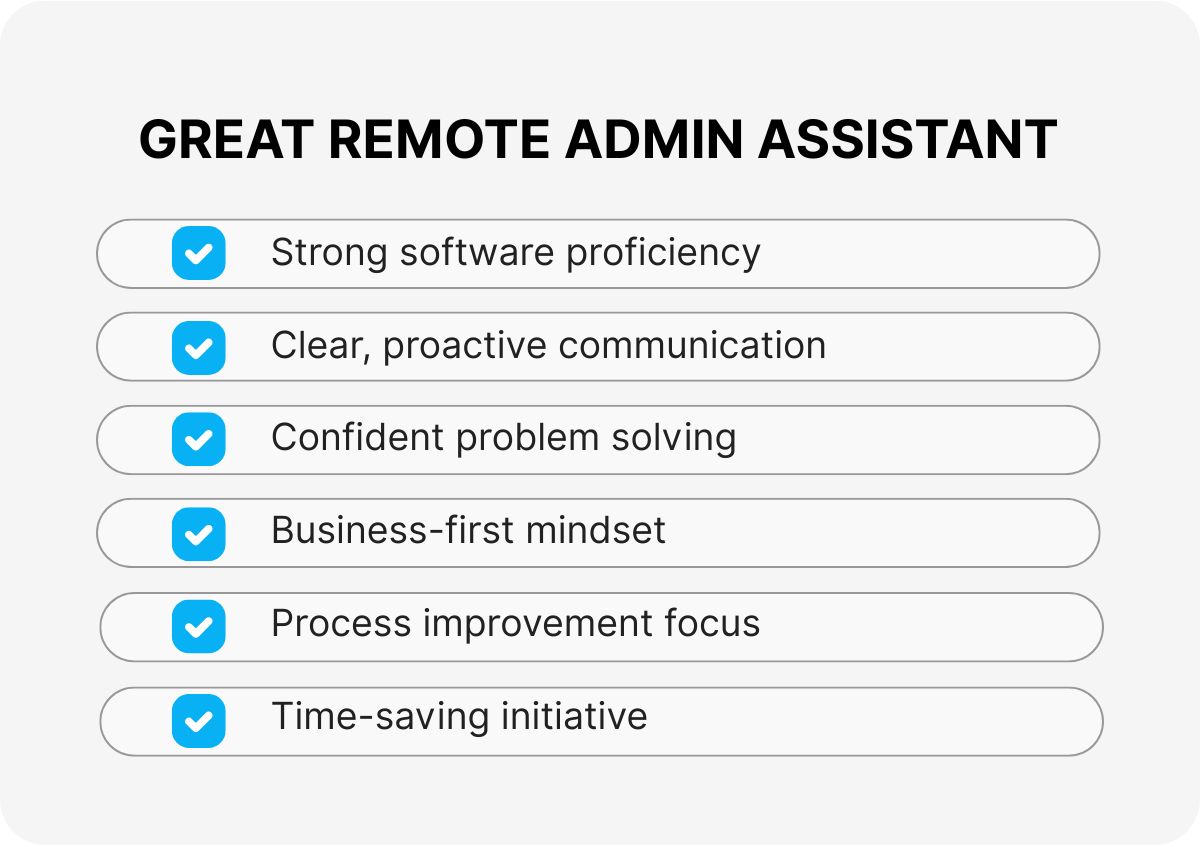 GREAT REMOTE ADMIN ASSISTANT

Strong software proficiency

Clear, proactive communication

Confident problem solving

Business-first mindset

Process improvement focus

Time-saving initiative